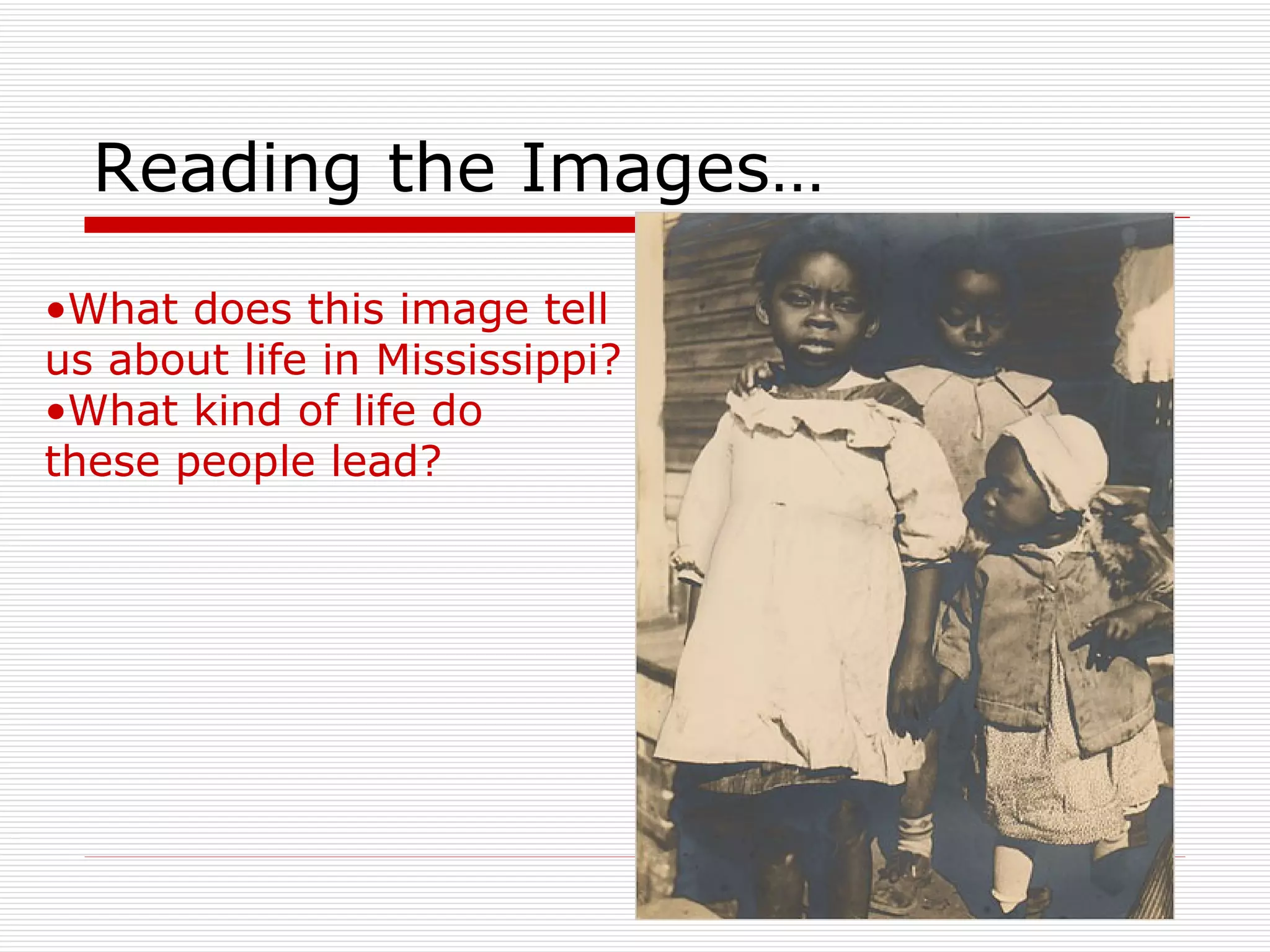 Reading the Images…

•What does this image tell us about life in Mississippi?
•What kind of life do these people lead?